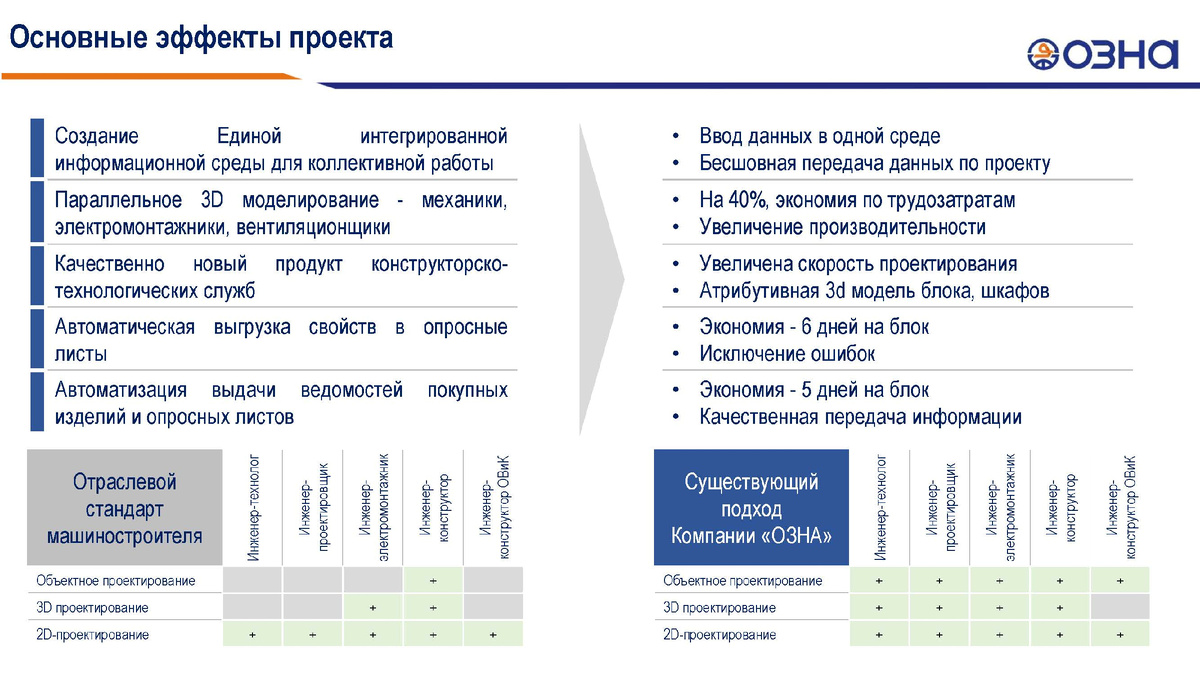 Основные эффекты проекта

ОЗНА

Создание Единой интегрированной информационной среды для коллективной работы

Параллельное 3D моделирование - механики, электромонтажники, вентиляционщики

Качественно новый продукт конструкторско-технологических служб

Автоматическая выгрузка свойств в опросные листы

Автоматизация выдачи ведомостей покупных изделий и опросных листов

• Ввод данных в одной среде
• Бесшовная передача данных по проекту

• На 40%, экономия по трудозатратам
• Увеличение производительности

• Увеличена скорость проектирования
• Атрибутивная 3d модель блока, шкафов

• Экономия - 6 дней на блок
• Исключение ошибок

• Экономия - 5 дней на блок
• Качественная передача информации

| Отраслевой стандарт машиностроителя | Инженер-технолог | Инженер-проектировщик | Инженер-электромонтажник | Инженер-конструктор | Инженер-конструктор ОВиК |
|---|---|---|---|---|---|
| Объектное проектирование | | | | + | |
| 3D проектирование | | | + | + | |
| 2D-проектирование | + | + | + | + | + |

| Существующий подход Компании «ОЗНА» | Инженер-технолог | Инженер-проектировщик | Инженер-электромонтажник | Инженер-конструктор | Инженер-конструктор ОВиК |
|---|---|---|---|---|---|
| Объектное проектирование | + | + | + | + | + |
| 3D проектирование | + | + | + | + | |
| 2D-проектирование | + | + | + | + | + |